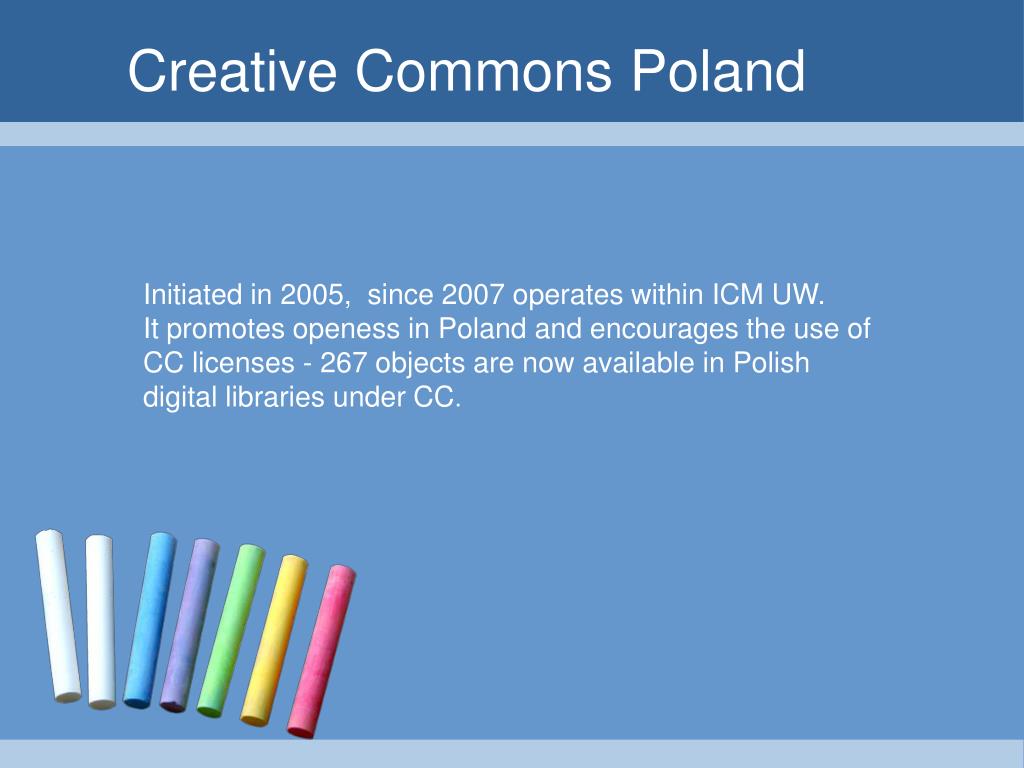 Creative Commons Poland

Initiated in 2005,  since 2007 operates within ICM UW.
It promotes openess in Poland and encourages the use of CC licenses - 267 objects are now available in Polish digital libraries under CC.